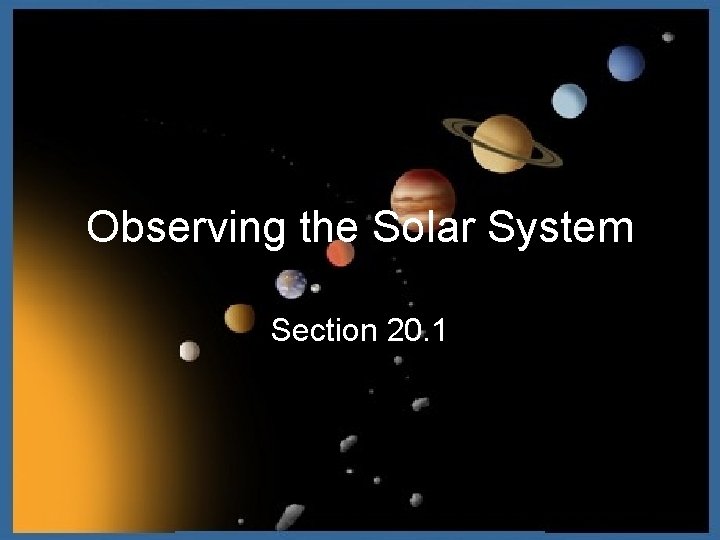 Observing the Solar System

Section 20.1